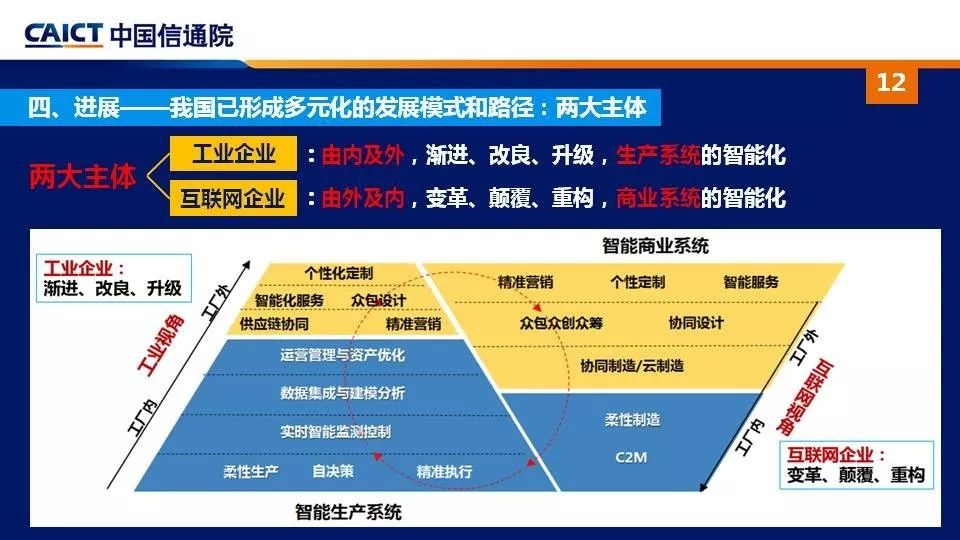 CAICT 中国信通院

12

四、进展——我国已形成多元化的发展模式和路径：两大主体

两大主体

工业企业 ：由内及外，渐进、改良、升级，生产系统的智能化

互联网企业 ：由外及内，变革、颠覆、重构，商业系统的智能化

工业企业：
渐进、改良、升级

工业视角

工厂外

工厂内

个性化定制

智能化服务

众包设计

供应链协同

精准营销

运营管理与资产优化

数据集成与建模分析

实时智能监测控制

柔性生产

自决策

精准执行

智能生产系统

智能商业系统

精准营销

个性定制

智能服务

众包众创众筹

协同设计

协同制造/云制造

柔性制造

C2M

工厂外

工厂内

互联网视角

互联网企业：
变革、颠覆、重构